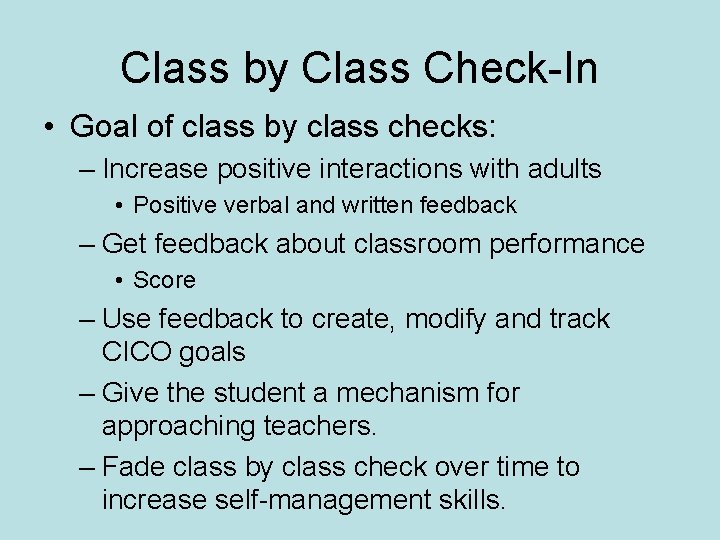 Class by Class Check-In

• Goal of class by class checks:
– Increase positive interactions with adults
• Positive verbal and written feedback
– Get feedback about classroom performance
• Score
– Use feedback to create, modify and track CICO goals
– Give the student a mechanism for approaching teachers.
– Fade class by class check over time to increase self-management skills.